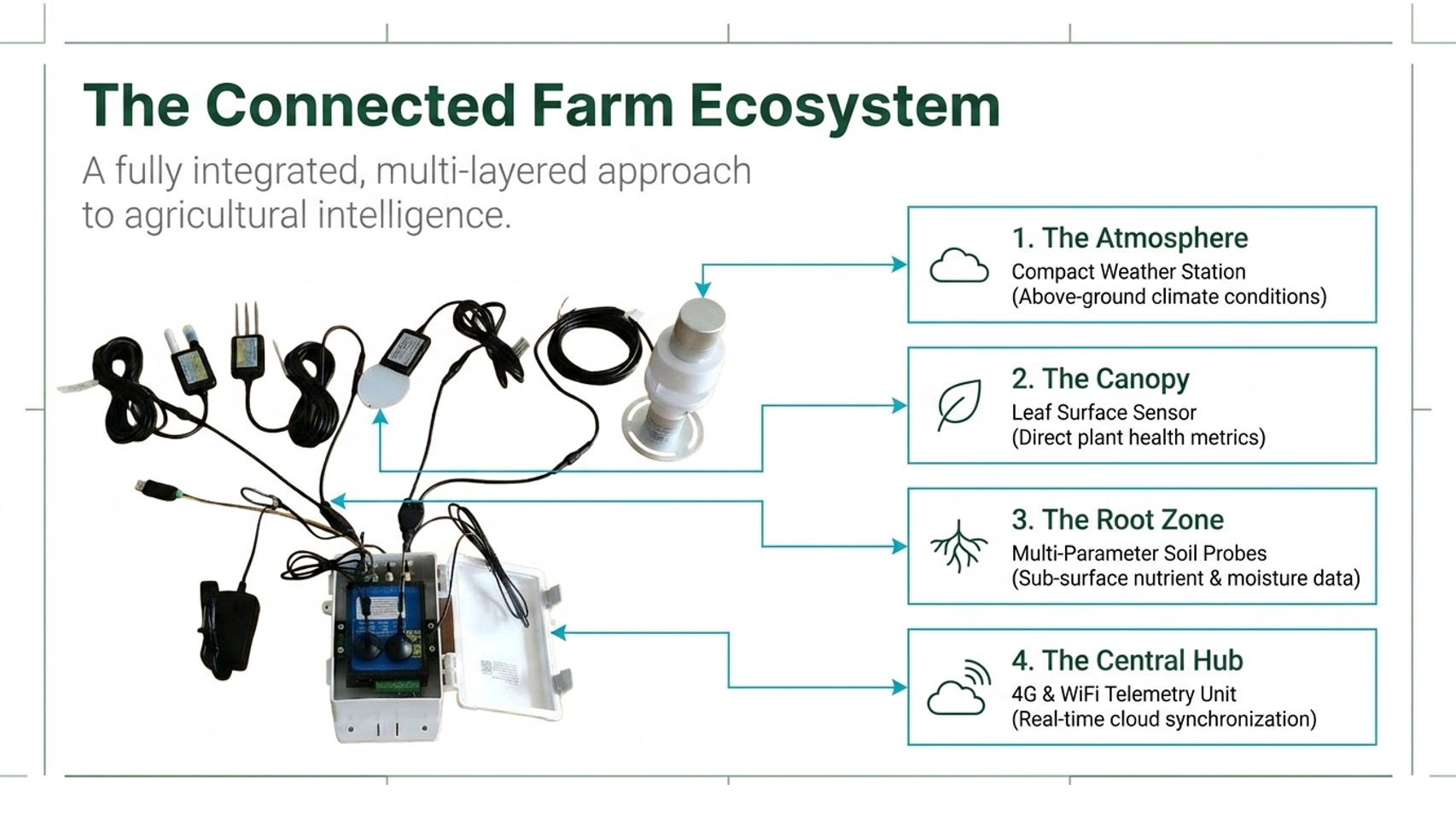 The Connected Farm Ecosystem

A fully integrated, multi-layered approach to agricultural intelligence.

1. The Atmosphere
Compact Weather Station
(Above-ground climate conditions)

2. The Canopy
Leaf Surface Sensor
(Direct plant health metrics)

3. The Root Zone
Multi-Parameter Soil Probes
(Sub-surface nutrient & moisture data)

4. The Central Hub
4G & WiFi Telemetry Unit
(Real-time cloud synchronization)